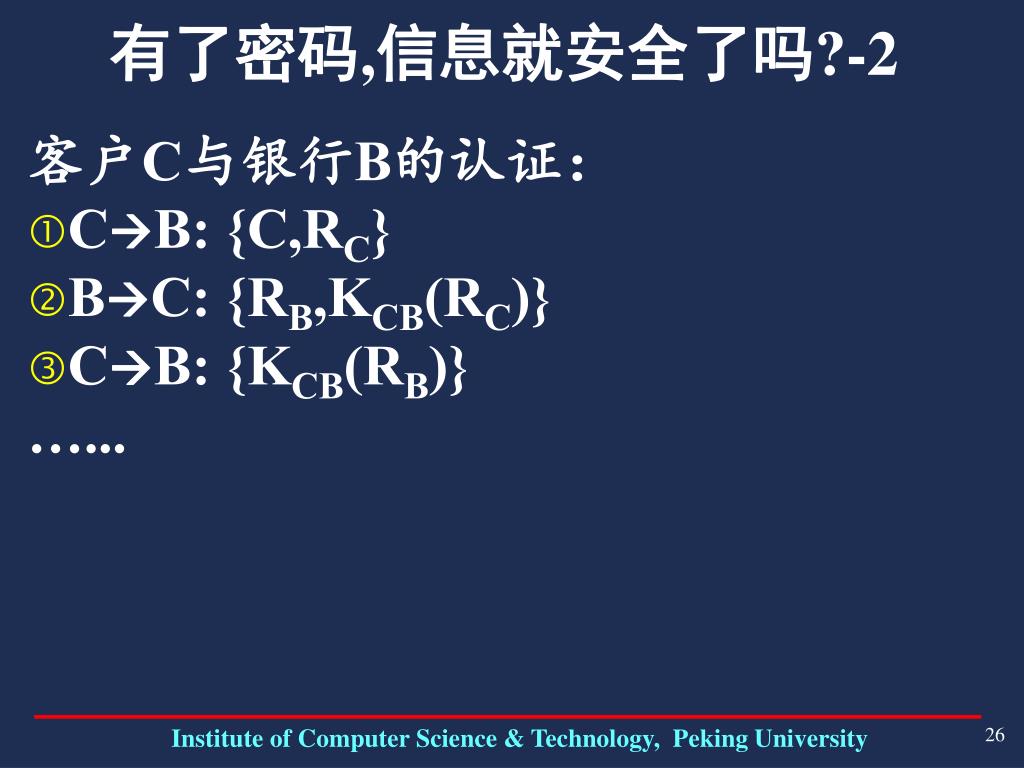 有了密码,信息就安全了吗?-2

客户C与银行B的认证:

①C→B: $\{C,R_C\}$

②B→C: $\{R_B,K_{CB}(R_C)\}$

③C→B: $\{K_{CB}(R_B)\}$

……

Institute of Computer Science & Technology, Peking University

26